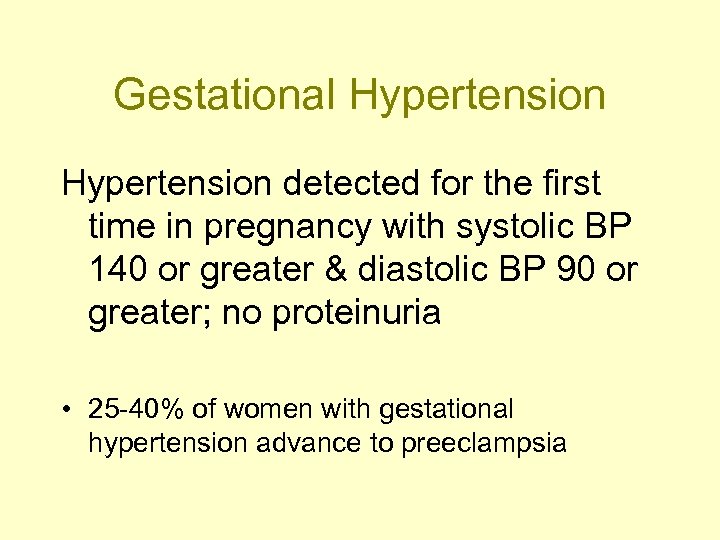 Gestational Hypertension

Hypertension detected for the first time in pregnancy with systolic BP 140 or greater & diastolic BP 90 or greater; no proteinuria

• 25-40% of women with gestational hypertension advance to preeclampsia